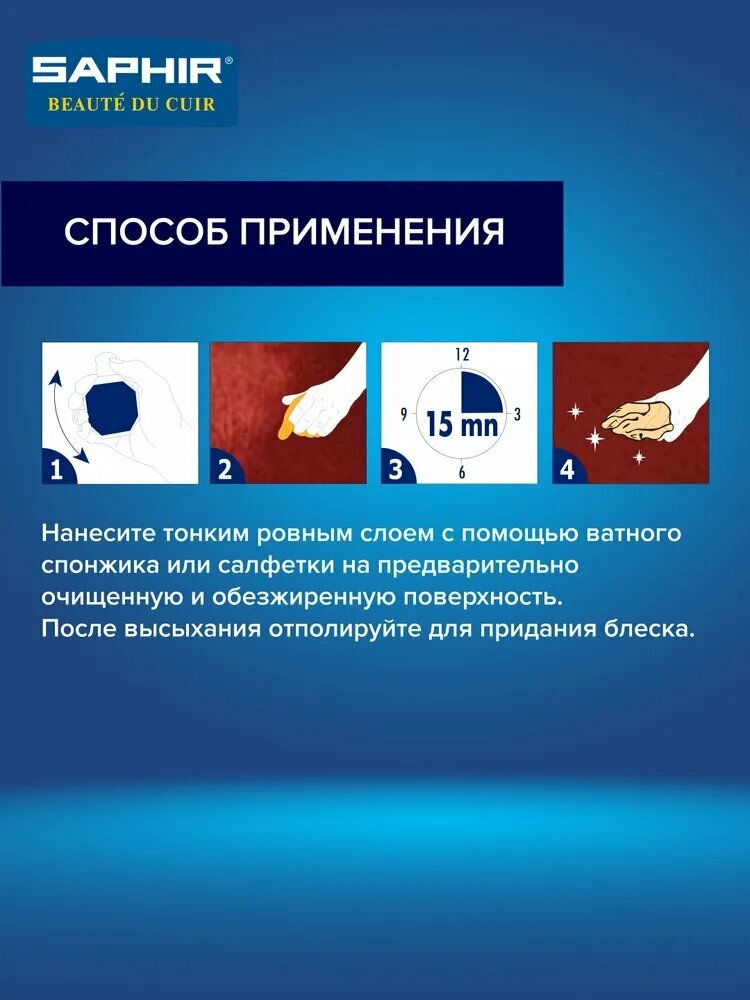 SAPHIR®
BEAUTÉ DU CUIR

СПОСОБ ПРИМЕНЕНИЯ

1

2

12
9
15 mn
3
6
3

4

Нанесите тонким ровным слоем с помощью ватного спонжика или салфетки на предварительно очищенную и обезжиренную поверхность.
После высыхания отполируйте для придания блеска.